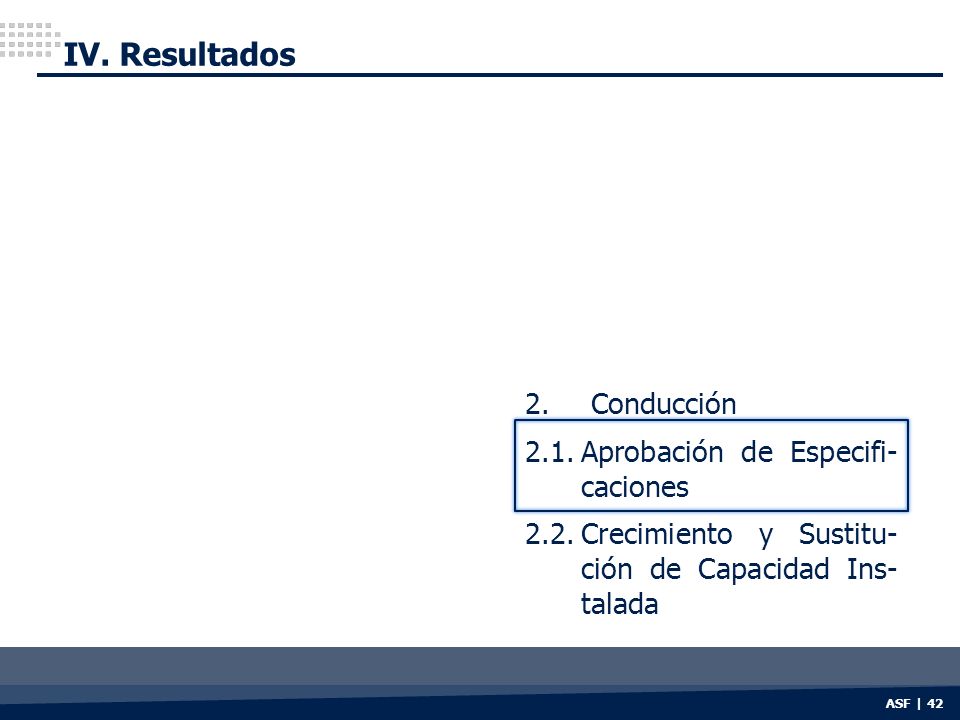 IV. Resultados

2. Conducción

2.1. Aprobación de Especificaciones

2.2. Crecimiento y Sustitución de Capacidad Instalada

ASF | 42